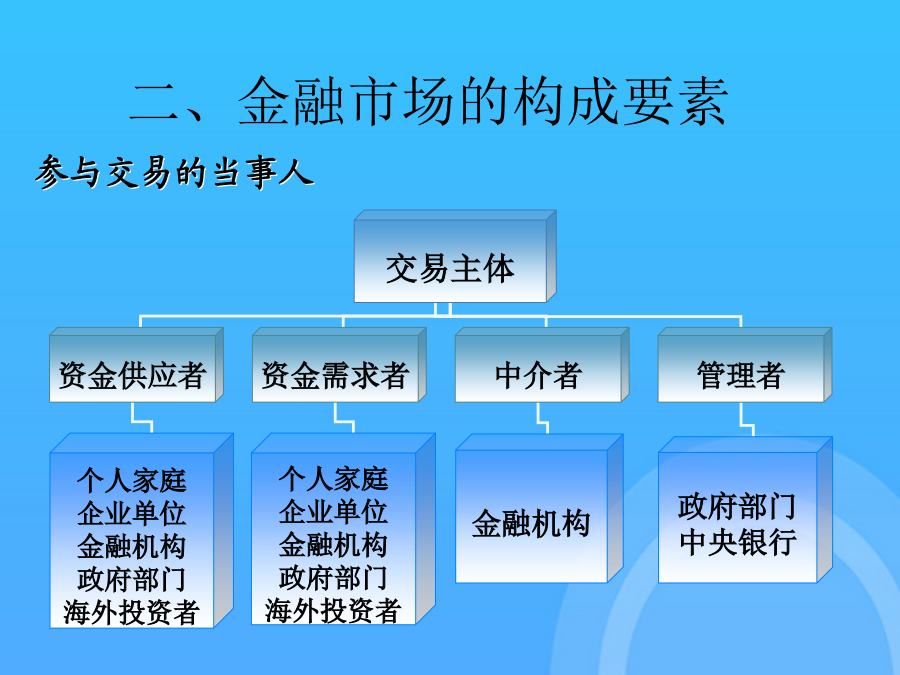 二、金融市场的构成要素

参与交易的当事人

交易主体

资金供应者

资金需求者

中介者

管理者

个人家庭
企业单位
金融机构
政府部门
海外投资者

个人家庭
企业单位
金融机构
政府部门
海外投资者

金融机构

政府部门
中央银行